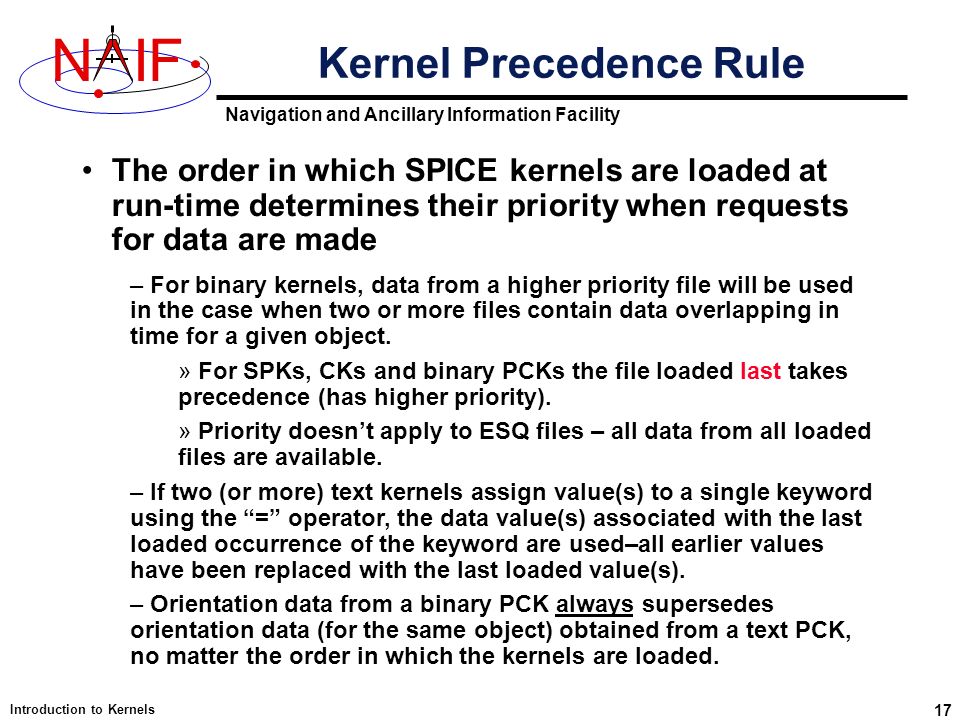 NAIF

Kernel Precedence Rule

Navigation and Ancillary Information Facility

• The order in which SPICE kernels are loaded at run-time determines their priority when requests for data are made

– For binary kernels, data from a higher priority file will be used in the case when two or more files contain data overlapping in time for a given object.

» For SPKs, CKs and binary PCKs the file loaded last takes precedence (has higher priority).

» Priority doesn't apply to ESQ files – all data from all loaded files are available.

– If two (or more) text kernels assign value(s) to a single keyword using the "=" operator, the data value(s) associated with the last loaded occurrence of the keyword are used–all earlier values have been replaced with the last loaded value(s).

– Orientation data from a binary PCK always supersedes orientation data (for the same object) obtained from a text PCK, no matter the order in which the kernels are loaded.

Introduction to Kernels

17